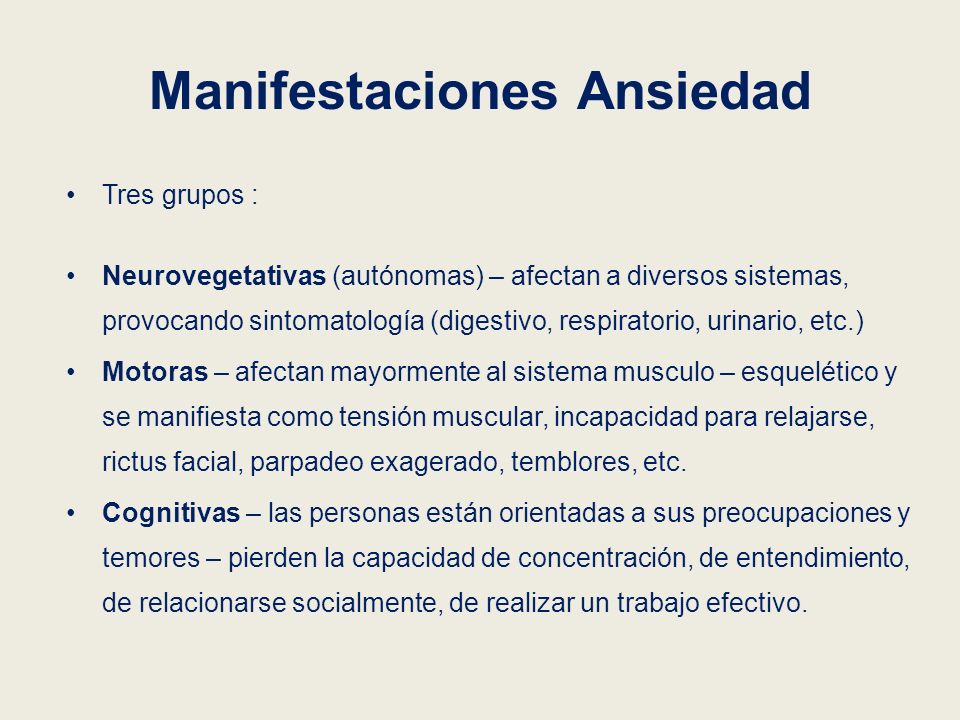 Manifestaciones Ansiedad

• Tres grupos :

• Neurovegetativas (autónomas) – afectan a diversos sistemas, provocando sintomatología (digestivo, respiratorio, urinario, etc.)

• Motoras – afectan mayormente al sistema musculo – esquelético y se manifiesta como tensión muscular, incapacidad para relajarse, rictus facial, parpadeo exagerado, temblores, etc.

• Cognitivas – las personas están orientadas a sus preocupaciones y temores – pierden la capacidad de concentración, de entendimiento, de relacionarse socialmente, de realizar un trabajo efectivo.